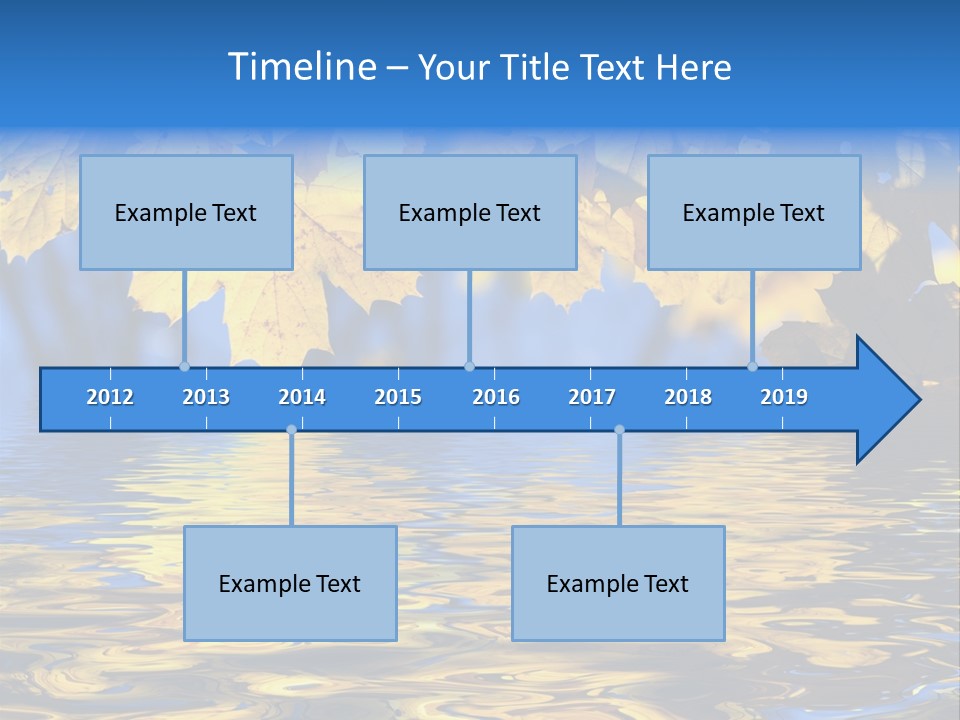 Timeline – Your Title Text Here

Example Text

Example Text

Example Text

2012 2013 2014 2015 2016 2017 2018 2019

Example Text

Example Text